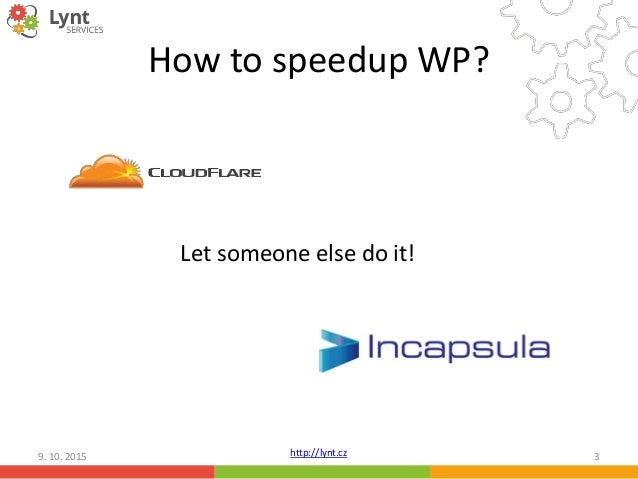 Lynt
SERVICES

How to speedup WP?

CLOUDFLARE

Let someone else do it!

Incapsula

9. 10. 2015

http://lynt.cz

3